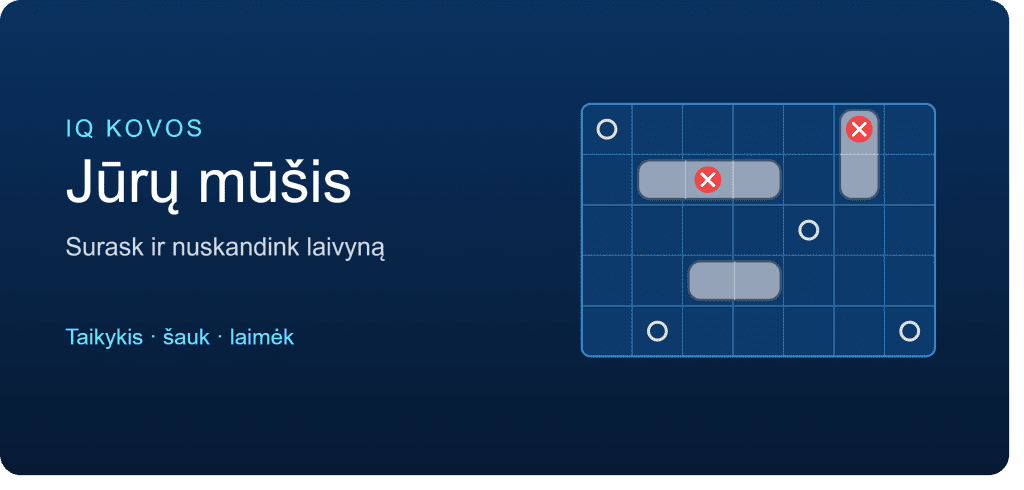 IQ KOVOS

Jūrų mūšis

Surask ir nuskandink laivyną

Taikykis · šauk · laimėk